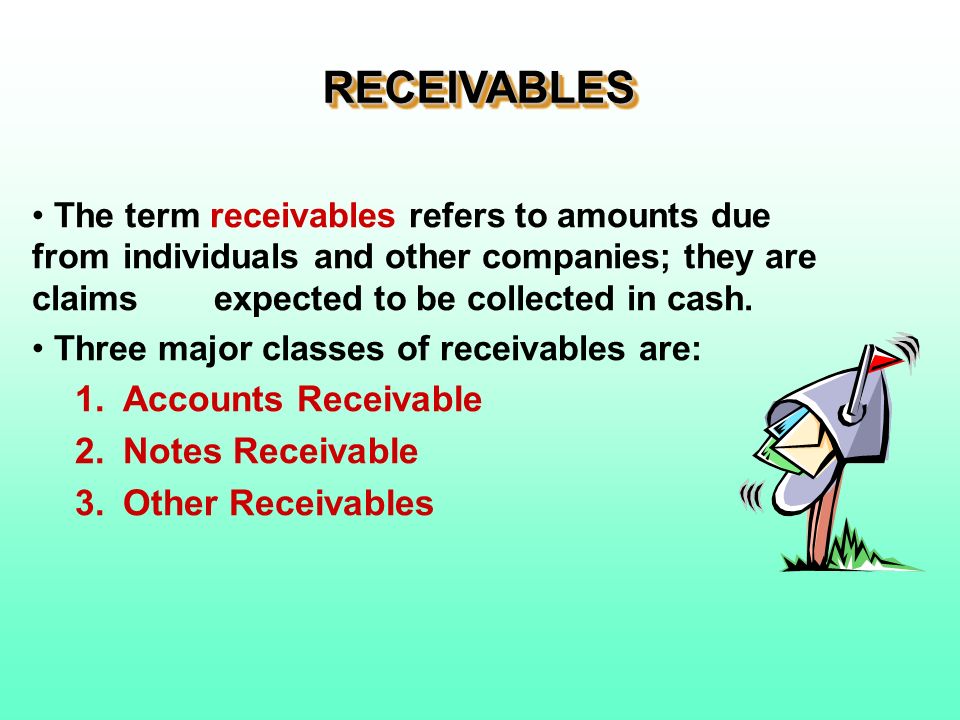 RECEIVABLES

• The term receivables refers to amounts due from individuals and other companies; they are claims expected to be collected in cash.

• Three major classes of receivables are:

1. Accounts Receivable
2. Notes Receivable
3. Other Receivables